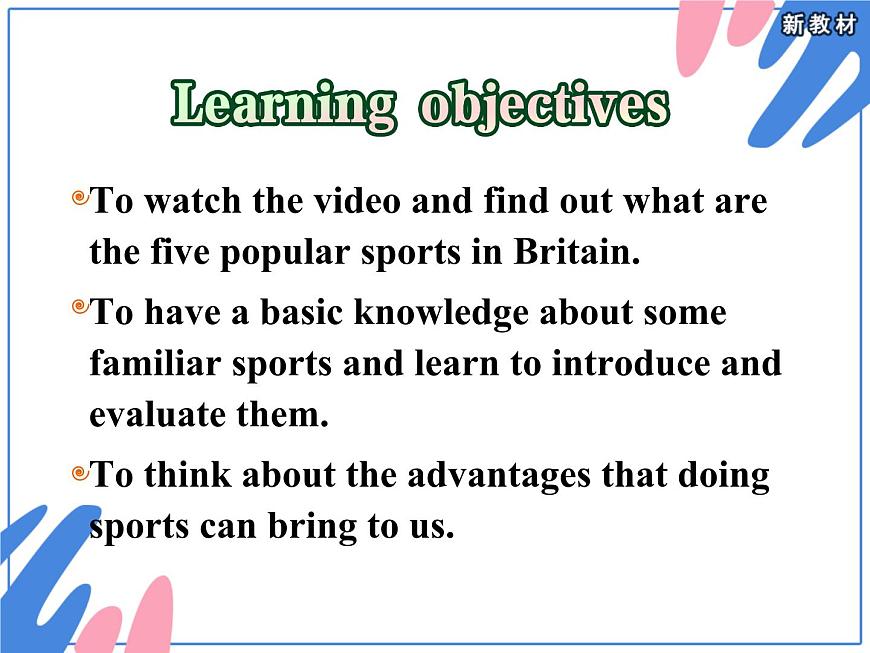 新教材

Learning objectives

To watch the video and find out what are the five popular sports in Britain.

To have a basic knowledge about some familiar sports and learn to introduce and evaluate them.

To think about the advantages that doing sports can bring to us.